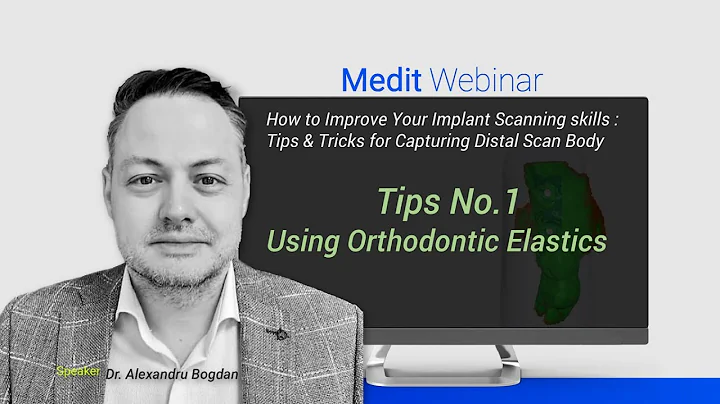 Medit Webinar

How to Improve Your Implant Scanning skills : Tips & Tricks for Capturing Distal Scan Body

Tips No.1
Using Orthodontic Elastics

Speaker Dr. Alexandru Bogdan